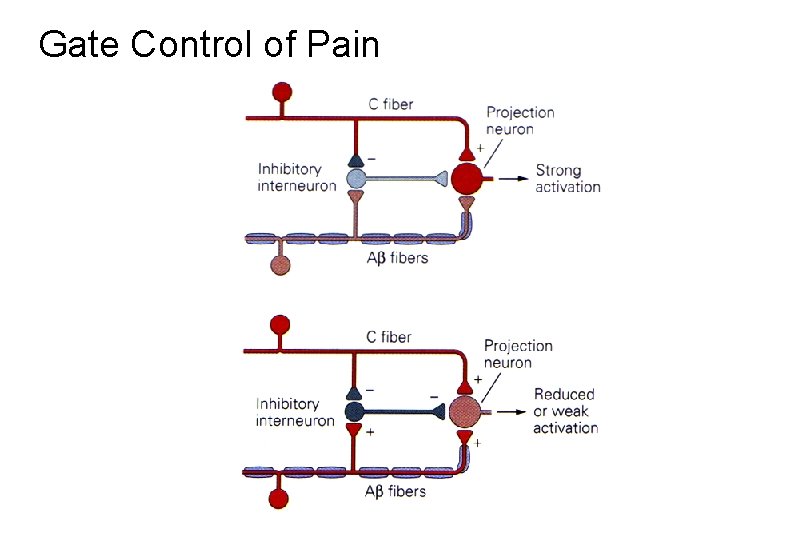 Gate Control of Pain

C fiber
Projection neuron
+
−
Inhibitory interneuron
Strong activation
Aβ fibers

C fiber
Projection neuron
+
−
−
Inhibitory interneuron
Reduced or weak activation
+
+
Aβ fibers